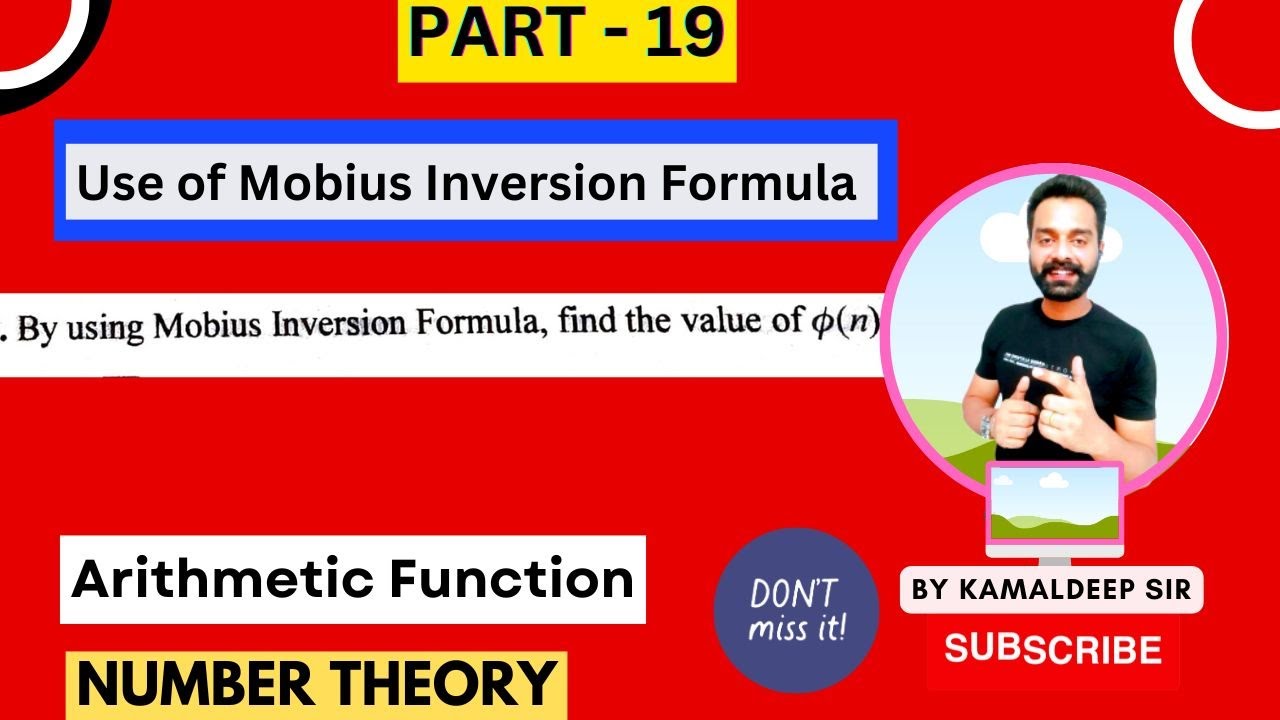 PART - 19

Use of Mobius Inversion Formula

. By using Mobius Inversion Formula, find the value of $\phi(n)$

Arithmetic Function

NUMBER THEORY

DON'T miss it!

BY KAMALDEEP SIR

SUBSCRIBE